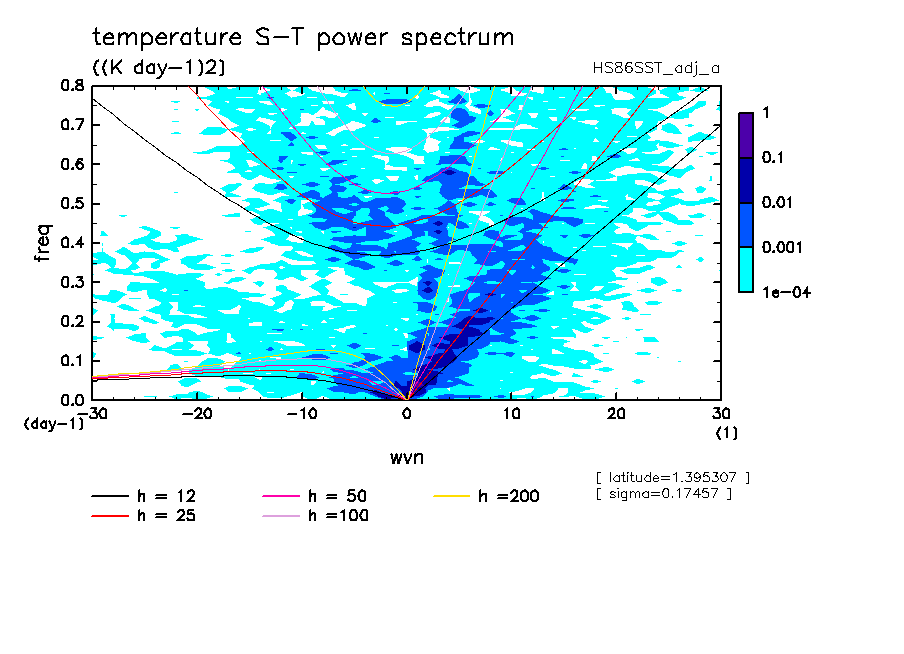 temperature S−T power spectrum
((K day−1)2)
HS86SST_adj_a

freq
0.8
0.7
0.6
0.5
0.4
0.3
0.2
0.1
0.0
(day−1)
−30
−20
−10
0
10
20
30
(1)
wvn

1
0.1
0.01
0.001
1e−04

[ latitude=1.395307 ]
[ sigma=0.17457 ]

h = 12
h = 25
h = 50
h =100
h =200